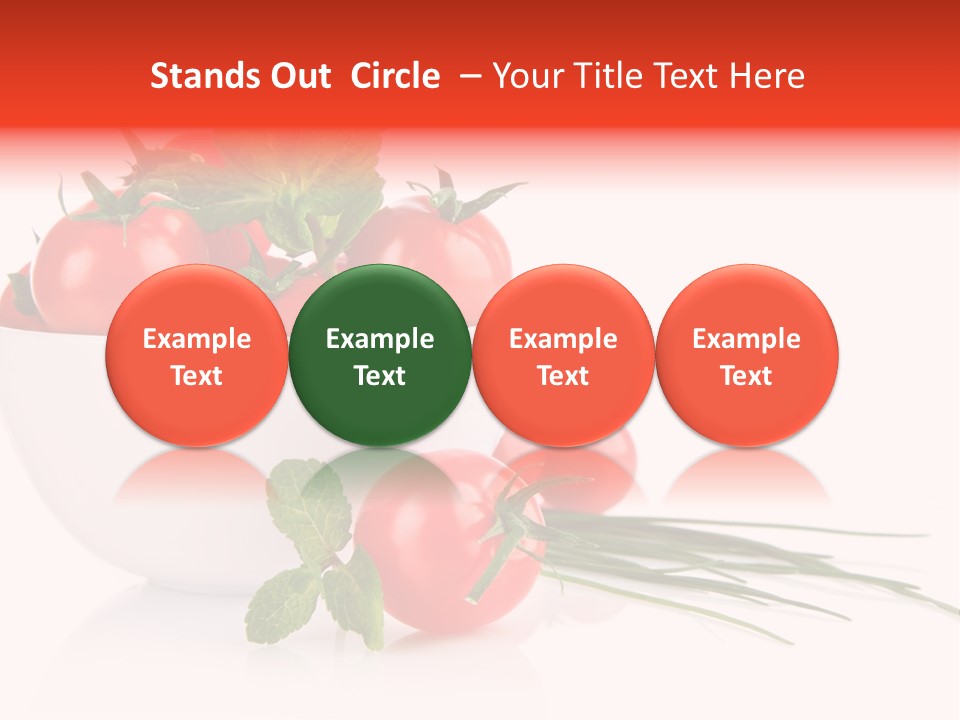 Stands Out Circle – Your Title Text Here

Example Text

Example Text

Example Text

Example Text